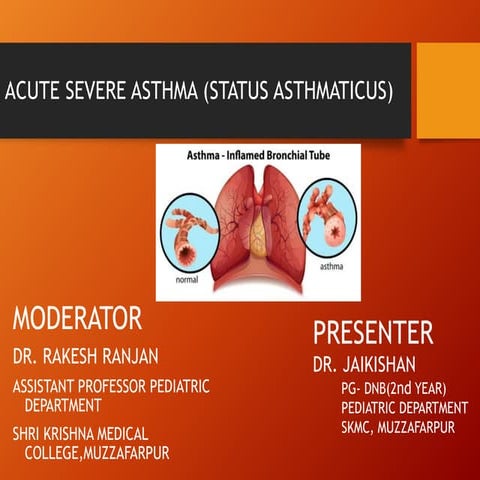 ACUTE SEVERE ASTHMA (STATUS ASTHMATICUS)

Asthma - Inflamed Bronchial Tube

normal

asthma

MODERATOR

DR. RAKESH RANJAN

ASSISTANT PROFESSOR PEDIATRIC DEPARTMENT

SHRI KRISHNA MEDICAL COLLEGE,MUZZAFARPUR

PRESENTER

DR. JAIKISHAN

PG- DNB(2nd YEAR)
PEDIATRIC DEPARTMENT
SKMC, MUZZAFARPUR